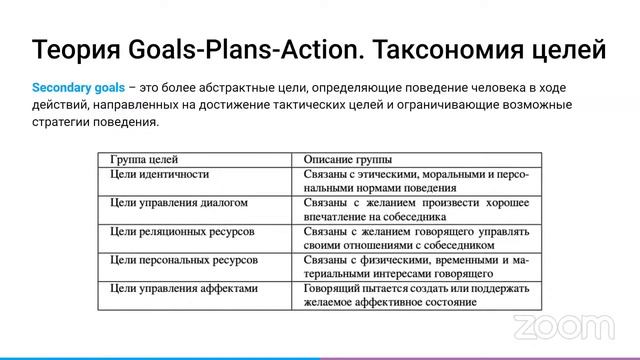 Теория Goals-Plans-Action. Таксономия целей

Secondary goals – это более абстрактные цели, определяющие поведение человека в ходе действий, направленных на достижение тактических целей и ограничивающие возможные стратегии поведения.

| Группа целей | Описание группы |
|---|---|
| Цели идентичности | Связаны с этическими, моральными и персональными нормами поведения |
| Цели управления диалогом | Связаны с желанием произвести хорошее впечатление на собеседника |
| Цели реляционных ресурсов | Связаны с желанием говорящего управлять своими отношениями с собеседником |
| Цели персональных ресурсов | Связаны с физическими, временными и материальными интересами говорящего |
| Цели управления аффектами | Говорящий пытается создать или поддержать желаемое аффективное состояние |

zoom